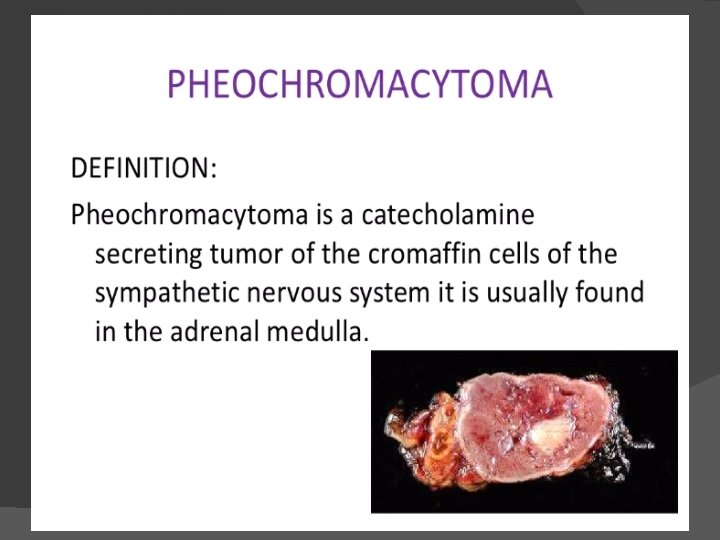 PHEOCHROMACYTOMA

DEFINITION:

Pheochromacytoma is a catecholamine secreting tumor of the cromaffin cells of the sympathetic nervous system it is usually found in the adrenal medulla.